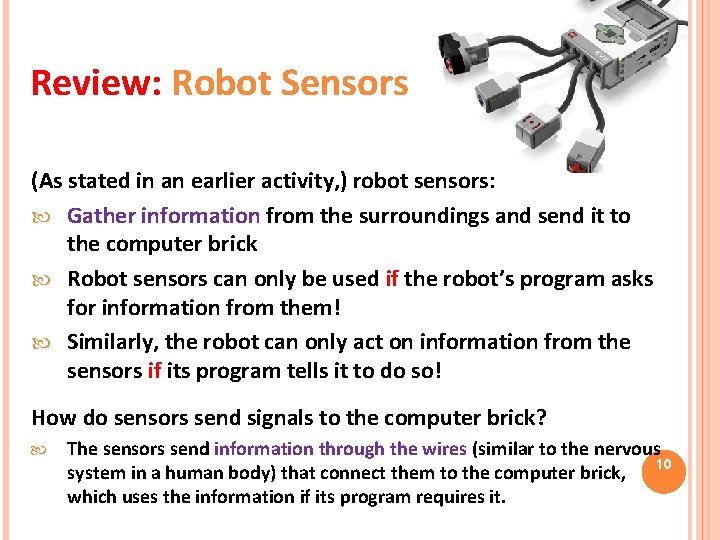 Review: Robot Sensors

(As stated in an earlier activity,) robot sensors:

Gather information from the surroundings and send it to the computer brick

Robot sensors can only be used if the robot's program asks for information from them!

Similarly, the robot can only act on information from the sensors if its program tells it to do so!

How do sensors send signals to the computer brick?

The sensors send information through the wires (similar to the nervous system in a human body) that connect them to the computer brick, which uses the information if its program requires it.

10